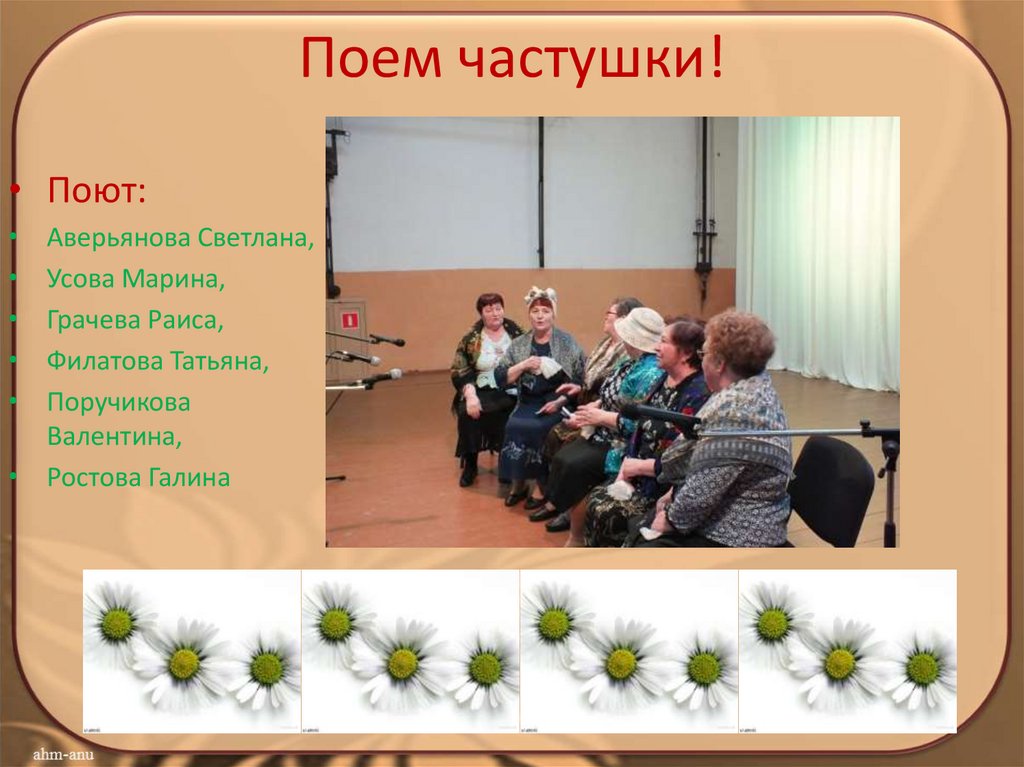 Поем частушки!

• Поют:
• Аверьянова Светлана,
• Усова Марина,
• Грачева Раиса,
• Филатова Татьяна,
• Поручикова Валентина,
• Ростова Галина

ahm-anu